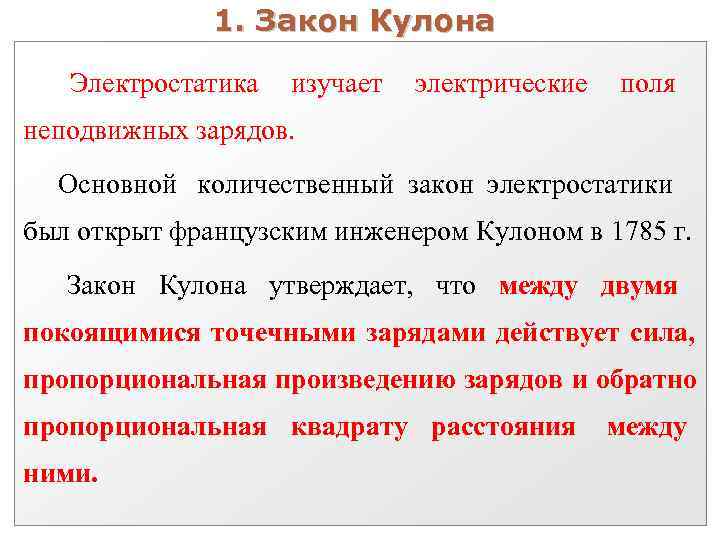 1. Закон Кулона

Электростатика изучает электрические поля неподвижных зарядов.

Основной количественный закон электростатики был открыт французским инженером Кулоном в 1785 г.

Закон Кулона утверждает, что между двумя покоящимися точечными зарядами действует сила, пропорциональная произведению зарядов и обратно пропорциональная квадрату расстояния между ними.